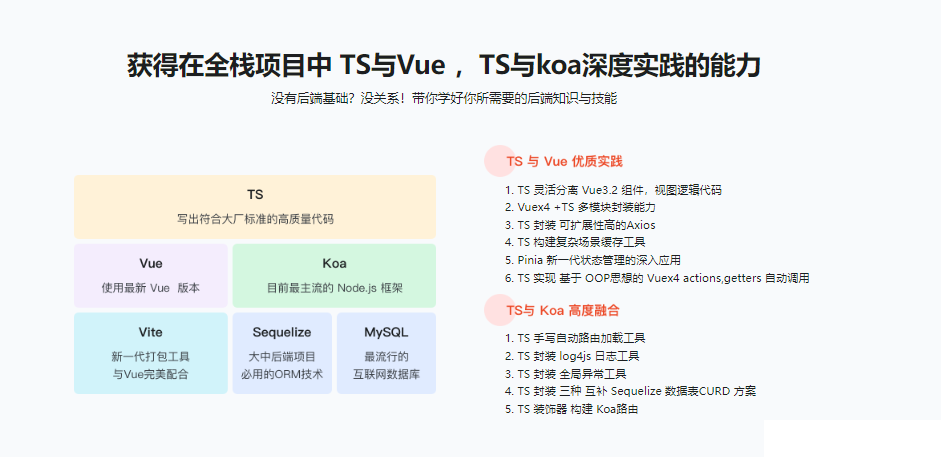 获得在全栈项目中 TS与Vue， TS与koa深度实践的能力

没有后端基础？没关系！带你学好你所需要的后端知识与技能

TS
写出符合大厂标准的高质量代码

Vue
使用最新 Vue 版本

Koa
目前最主流的 Node.js 框架

Vite
新一代打包工具
与Vue完美配合

Sequelize
大中后端项目
必用的ORM技术

MySQL
最流行的
互联网数据库

TS 与 Vue 优质实践

1. TS 灵活分离 Vue3.2 组件，视图逻辑代码
2. Vuex4 +TS 多模块封装能力
3. TS 封装 可扩展性高的Axios
4. TS 构建复杂场景缓存工具
5. Pinia 新一代状态管理的深入应用
6. TS 实现 基于 OOP思想的 Vuex4 actions,getters 自动调用

TS与 Koa 高度融合

1. TS 手写自动路由加载工具
2. TS 封装 log4js 日志工具
3. TS 封装 全局异常工具
4. TS 封装 三种 互补 Sequelize 数据表CURD 方案
5. TS 装饰器 构建 Koa路由